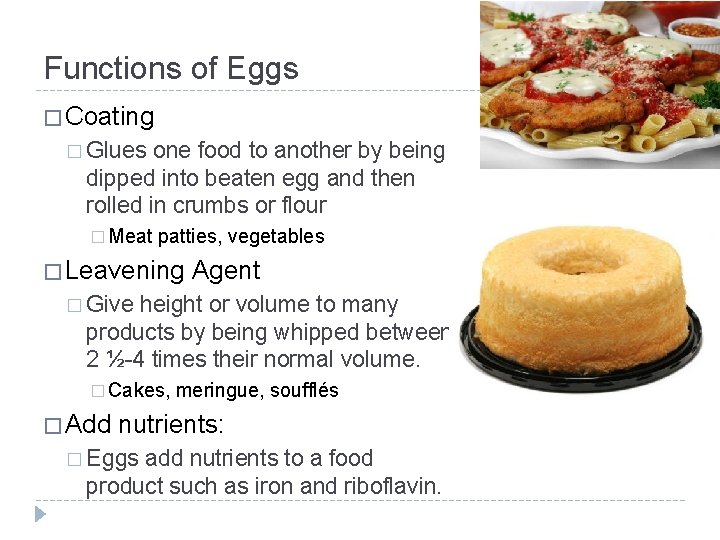 Functions of Eggs

□ Coating

□ Glues one food to another by being dipped into beaten egg and then rolled in crumbs or flour

□ Meat patties, vegetables

□ Leavening Agent

□ Give height or volume to many products by being whipped between 2 ½-4 times their normal volume.

□ Cakes, meringue, soufflés

□ Add nutrients:

□ Eggs add nutrients to a food product such as iron and riboflavin.